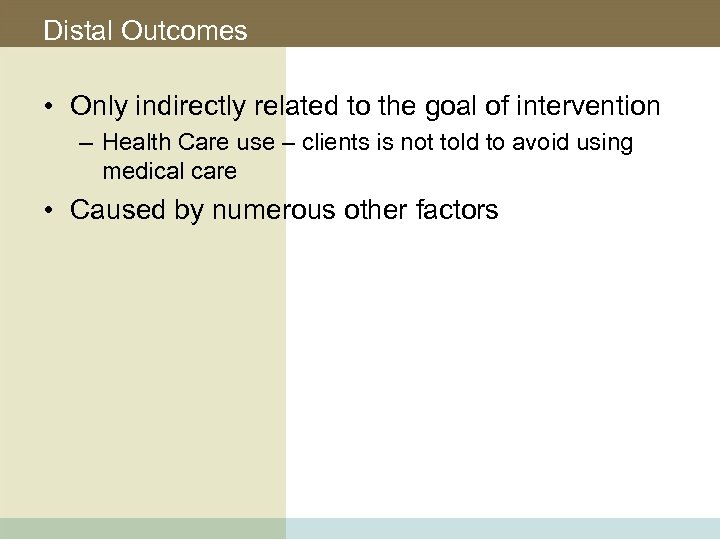 Distal Outcomes

• Only indirectly related to the goal of intervention
– Health Care use – clients is not told to avoid using medical care

• Caused by numerous other factors